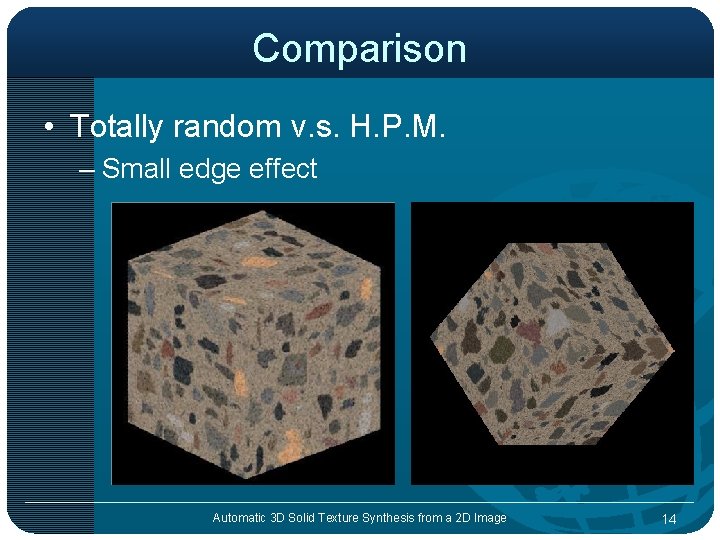 Comparison

• Totally random v.s. H.P.M.

– Small edge effect

Automatic 3D Solid Texture Synthesis from a 2D Image

14